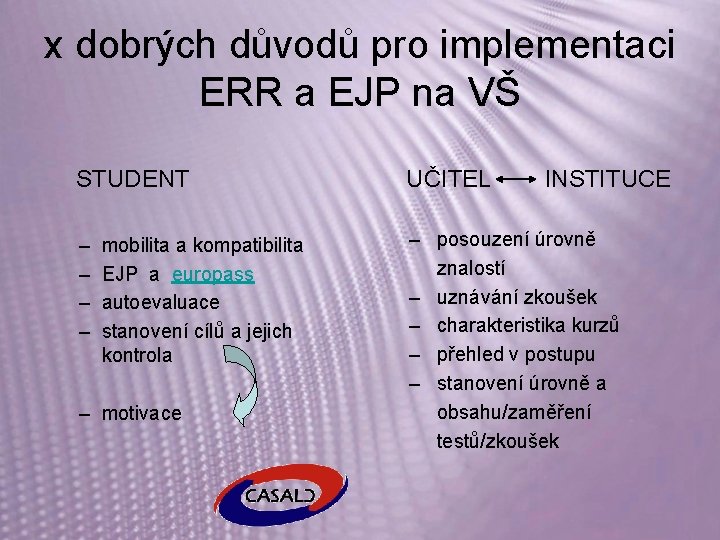 x dobrých důvodů pro implementaci ERR a EJP na VŠ

STUDENT

– mobilita a kompatibilita
– EJP a europass
– autoevaluace
– stanovení cílů a jejich kontrola

– motivace

UČITEL ⟷ INSTITUCE

– posouzení úrovně znalostí
– uznávání zkoušek
– charakteristika kurzů
– přehled v postupu
– stanovení úrovně a obsahu/zaměření testů/zkoušek

CASALD